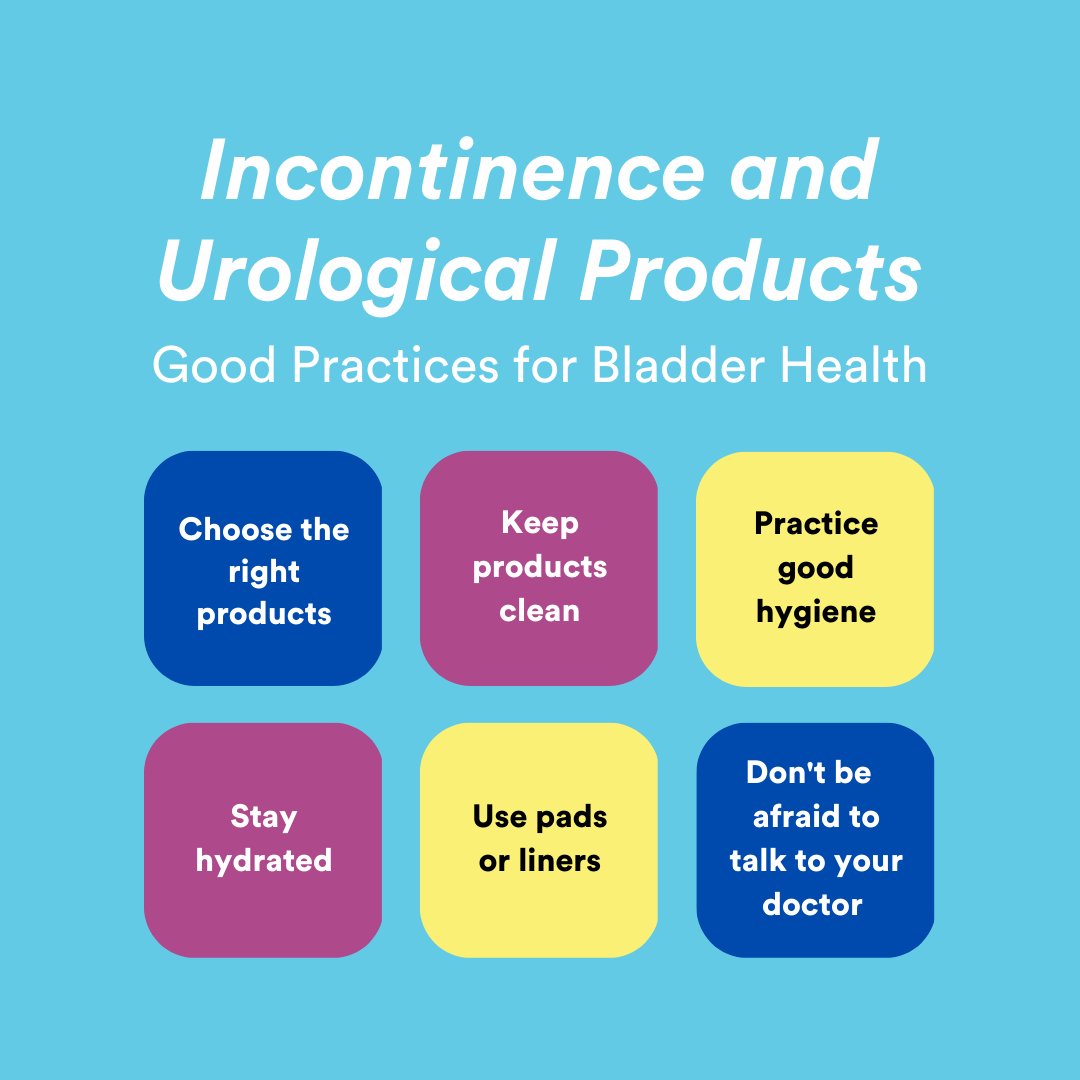 Incontinence and Urological Products
Good Practices for Bladder Health

Choose the right products

Keep products clean

Practice good hygiene

Stay hydrated

Use pads or liners

Don't be afraid to talk to your doctor